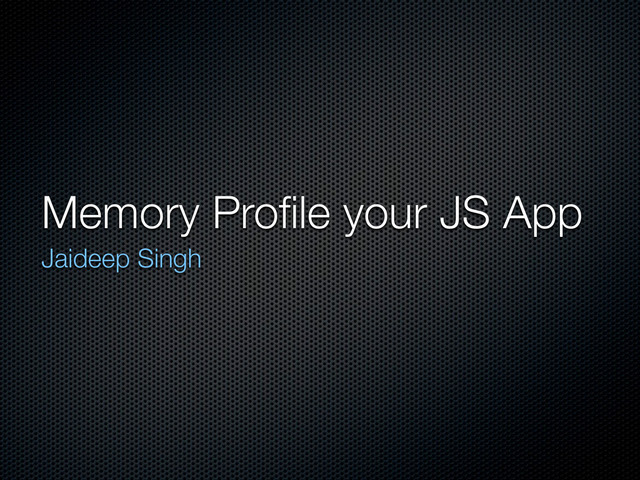 Memory Profile your JS App
Jaideep Singh